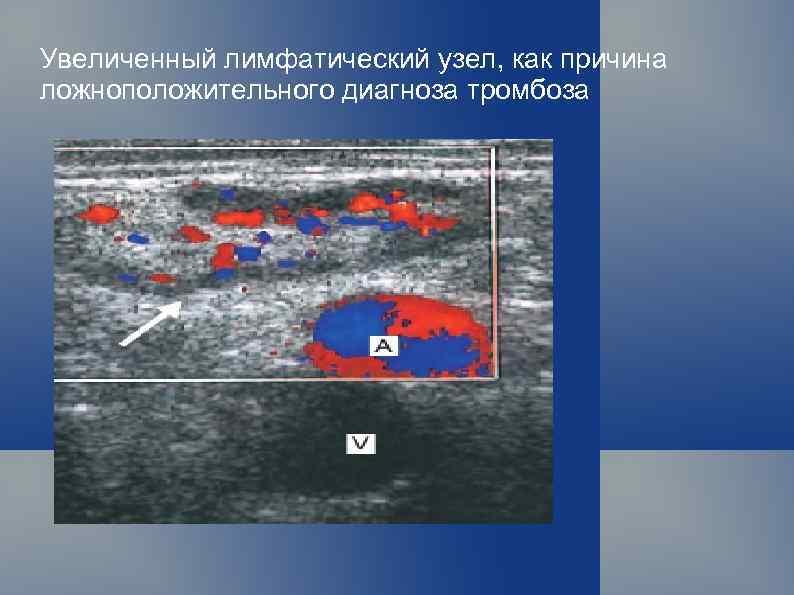 Увеличенный лимфатический узел, как причина ложноположительного диагноза тромбоза

A

V